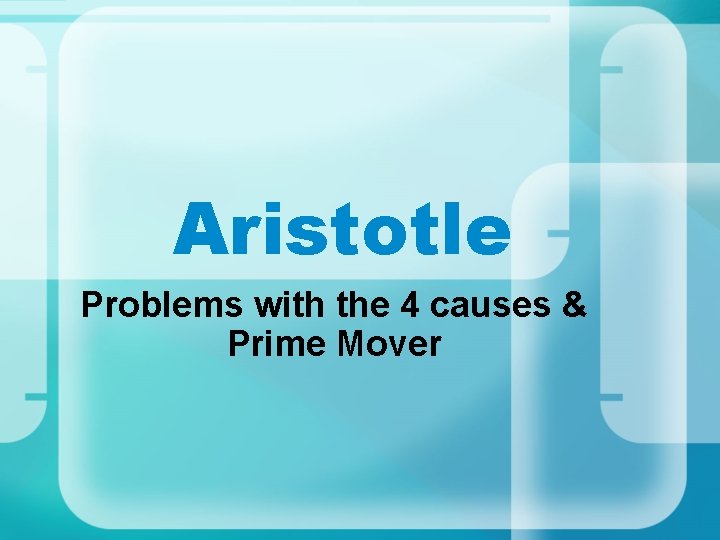 Aristotle

Problems with the 4 causes & Prime Mover